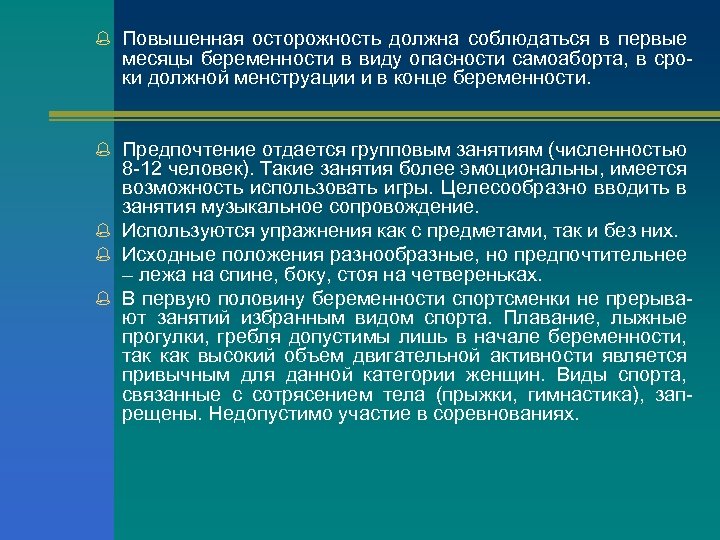 Повышенная осторожность должна соблюдаться в первые месяцы беременности в виду опасности самоаборта, в сроки должной менструации и в конце беременности.

Предпочтение отдается групповым занятиям (численностью 8-12 человек). Такие занятия более эмоциональны, имеется возможность использовать игры. Целесообразно вводить в занятия музыкальное сопровождение.

Используются упражнения как с предметами, так и без них.

Исходные положения разнообразные, но предпочтительнее – лежа на спине, боку, стоя на четвереньках.

В первую половину беременности спортсменки не прерывают занятий избранным видом спорта. Плавание, лыжные прогулки, гребля допустимы лишь в начале беременности, так как высокий объем двигательной активности является привычным для данной категории женщин. Виды спорта, связанные с сотрясением тела (прыжки, гимнастика), запрещены. Недопустимо участие в соревнованиях.